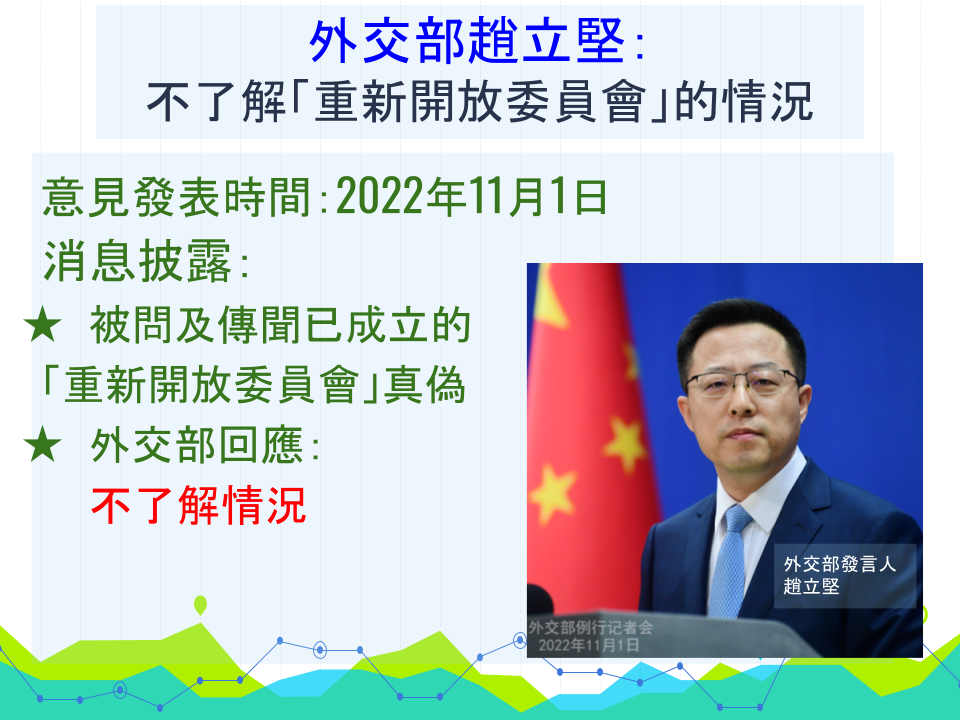 外交部趙立堅：
不了解「重新開放委員會」的情況

意見發表時間：2022年11月1日

消息披露：

★ 被問及傳聞已成立的「重新開放委員會」真偽

★ 外交部回應：
不了解情況

外交部發言人
趙立堅

外交部例行记者会
2022年11月1日